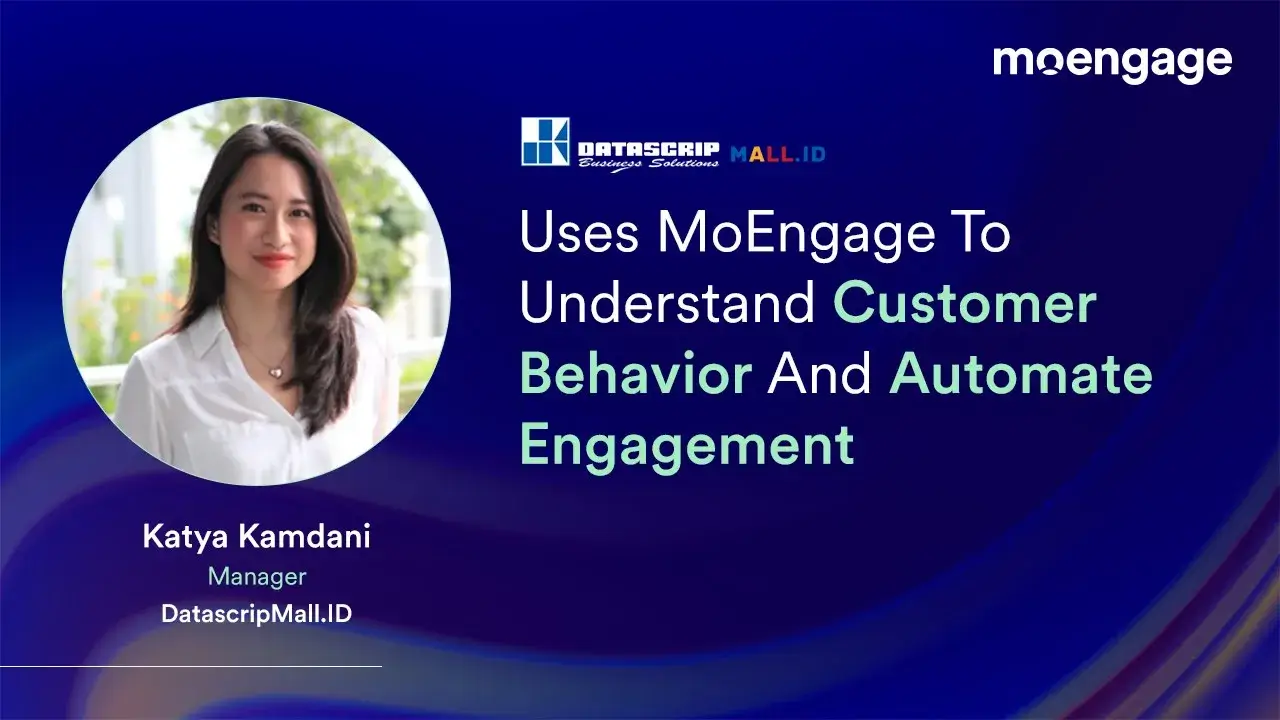 moengage

DATASCRIP Business Solutions MALL.ID

Uses MoEngage To Understand Customer Behavior And Automate Engagement

Katya Kamdani
Manager
DatascripMall.ID